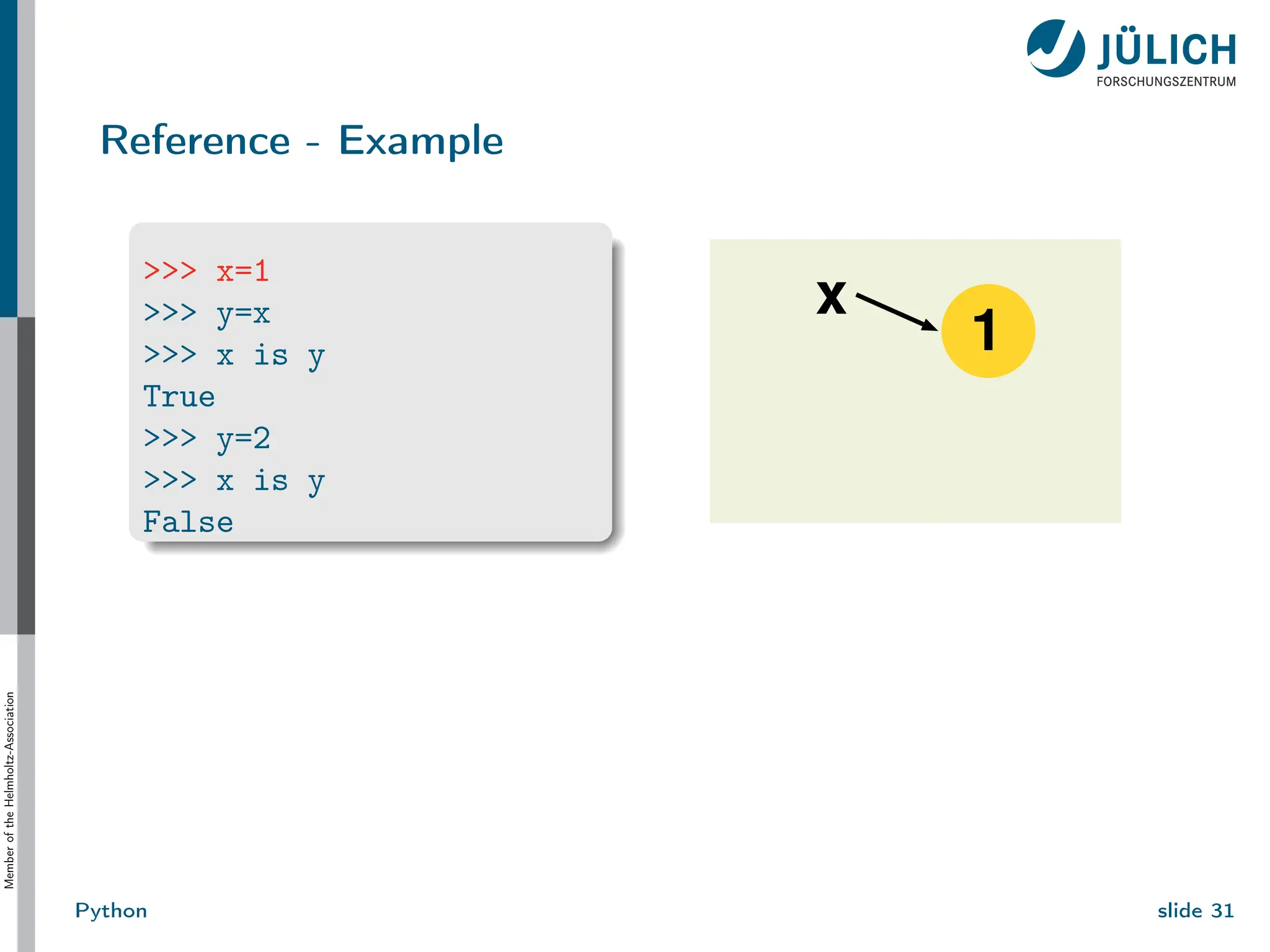 JÜLICH
FORSCHUNGSZENTRUM

Reference - Example

>>> x=1
>>> y=x
>>> x is y
True
>>> y=2
>>> x is y
False

x

1

Member of the Helmholtz-Association

Python

slide 31